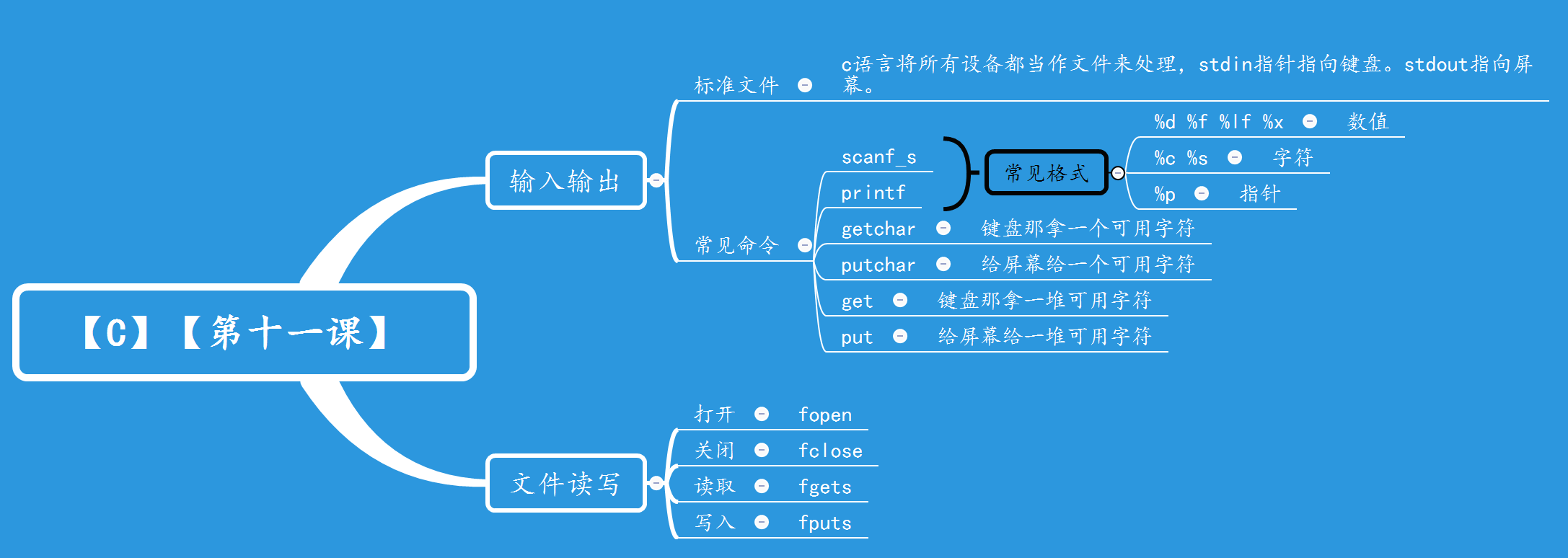 【C】【第十一课】

输入输出

标准文件

c语言将所有设备都当作文件来处理，stdin指针指向键盘。stdout指向屏幕。

常见命令

scanf_s

printf

常见格式

%d %f %lf %x 数值

%c %s 字符

%p 指针

getchar 键盘那拿一个可用字符

putchar 给屏幕给一个可用字符

get 键盘那拿一堆可用字符

put 给屏幕给一堆可用字符

文件读写

打开 fopen

关闭 fclose

读取 fgets

写入 fputs